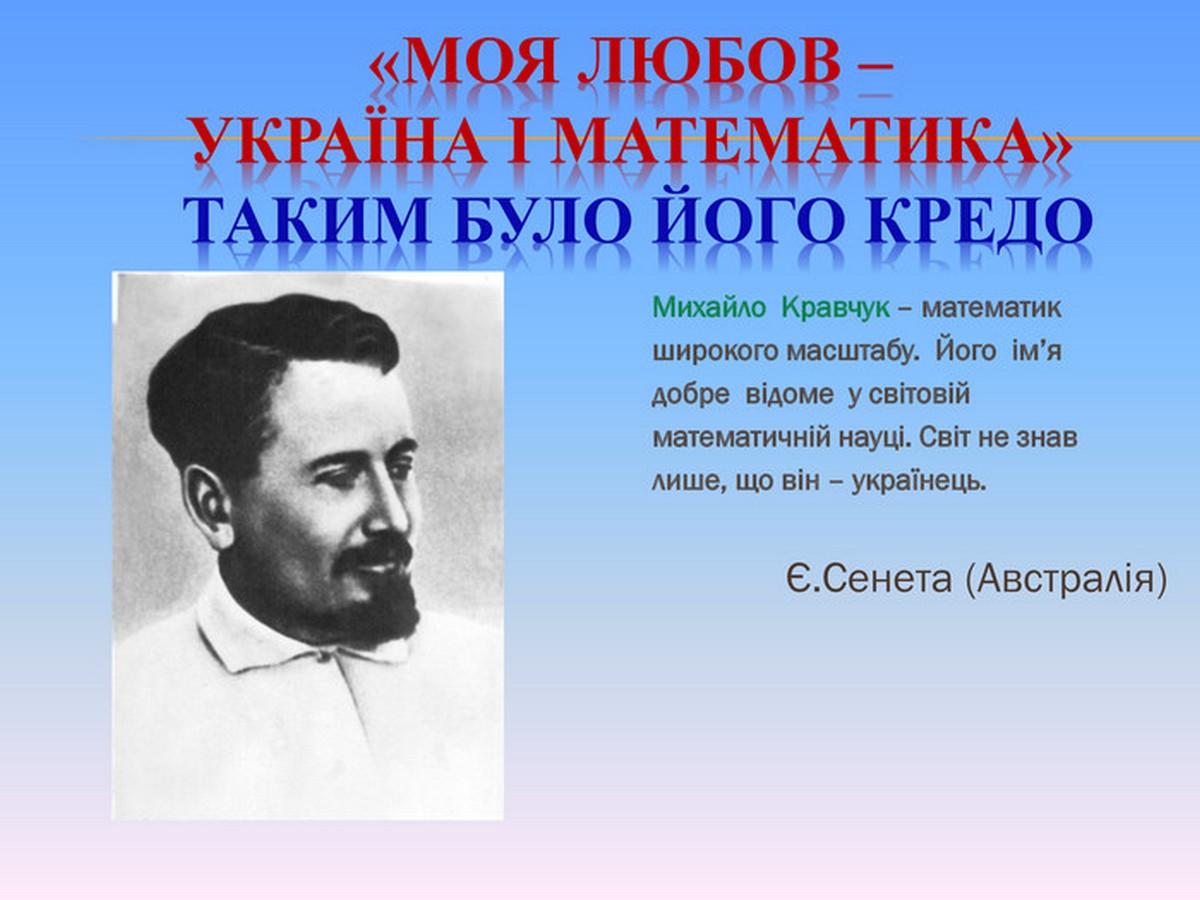 «МОЯ ЛЮБОВ –
УКРАЇНА І МАТЕМАТИКА»
ТАКИМ БУЛО ЙОГО КРЕДО

Михайло Кравчук – математик широкого масштабу. Його ім'я добре відоме у світовій математичній науці. Світ не знав лише, що він – українець.

Є.Сенета (Австралія)